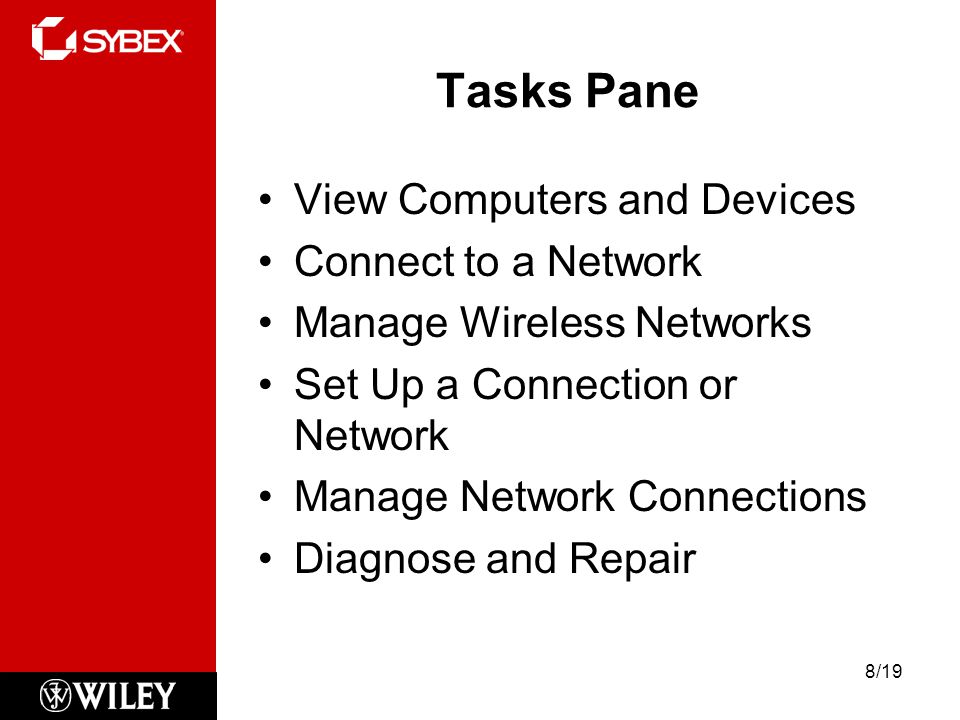 SYBEX

Tasks Pane

• View Computers and Devices
• Connect to a Network
• Manage Wireless Networks
• Set Up a Connection or Network
• Manage Network Connections
• Diagnose and Repair

WILEY

8/19